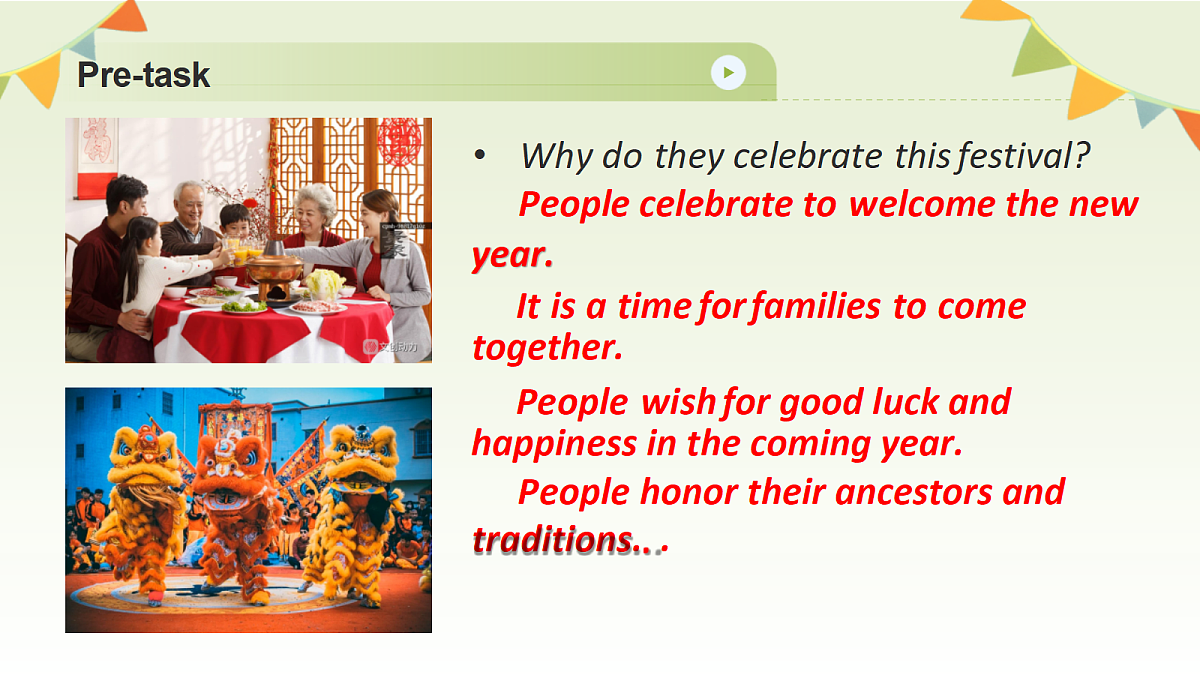 Pre-task

• Why do they celebrate this festival?

People celebrate to welcome the new year.

It is a time for families to come together.

People wish for good luck and happiness in the coming year.

People honor their ancestors and traditions...